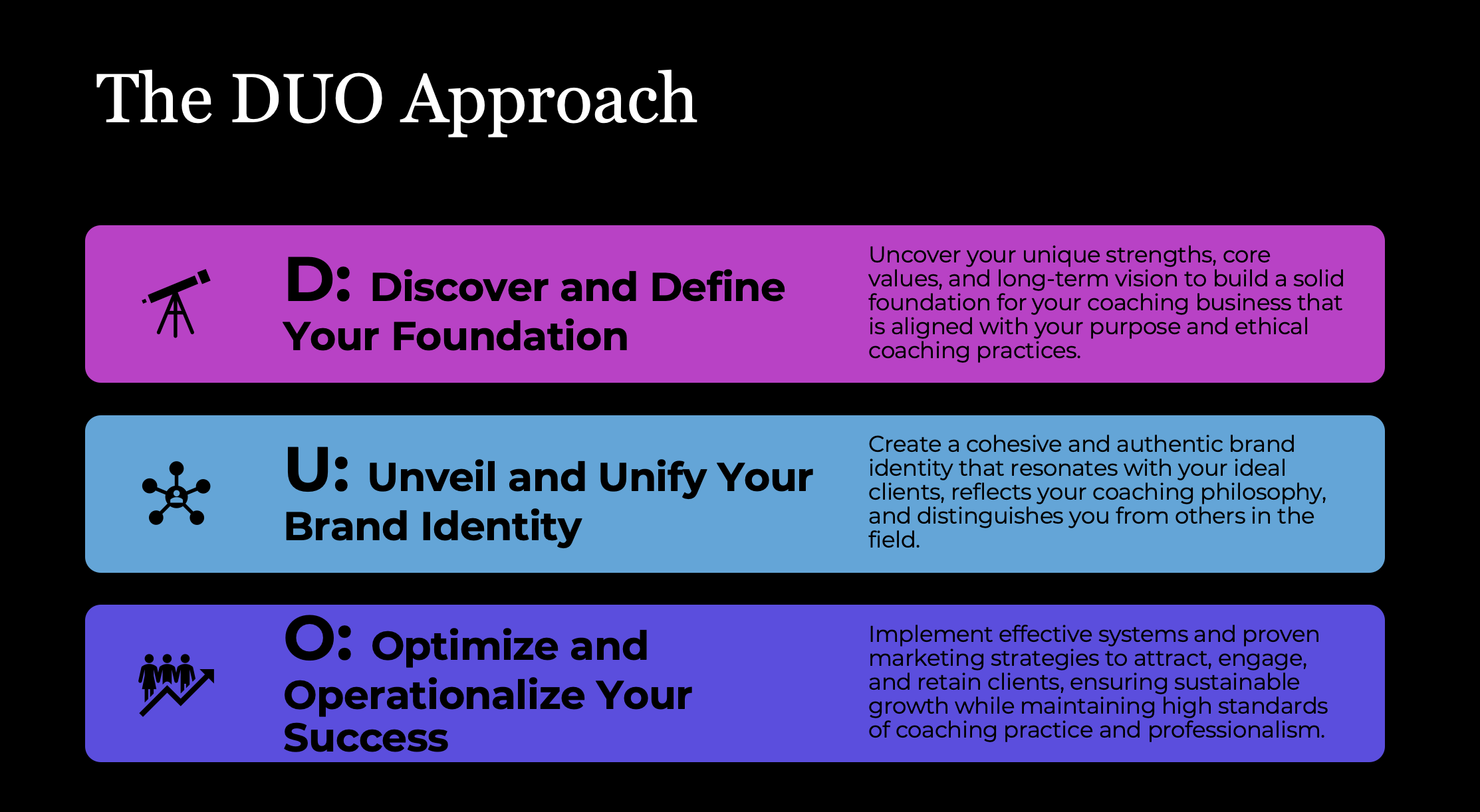 The DUO Approach

D: Discover and Define Your Foundation

Uncover your unique strengths, core values, and long-term vision to build a solid foundation for your coaching business that is aligned with your purpose and ethical coaching practices.

U: Unveil and Unify Your Brand Identity

Create a cohesive and authentic brand identity that resonates with your ideal clients, reflects your coaching philosophy, and distinguishes you from others in the field.

O: Optimize and Operationalize Your Success

Implement effective systems and proven marketing strategies to attract, engage, and retain clients, ensuring sustainable growth while maintaining high standards of coaching practice and professionalism.